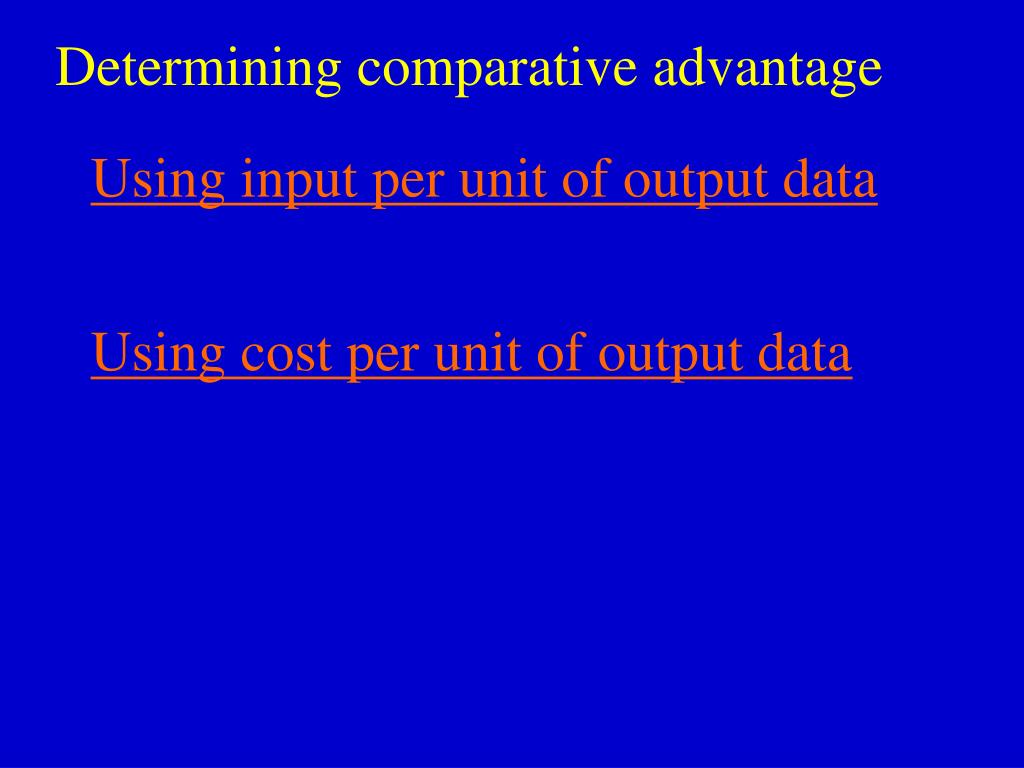 Determining comparative advantage

Using input per unit of output data

Using cost per unit of output data